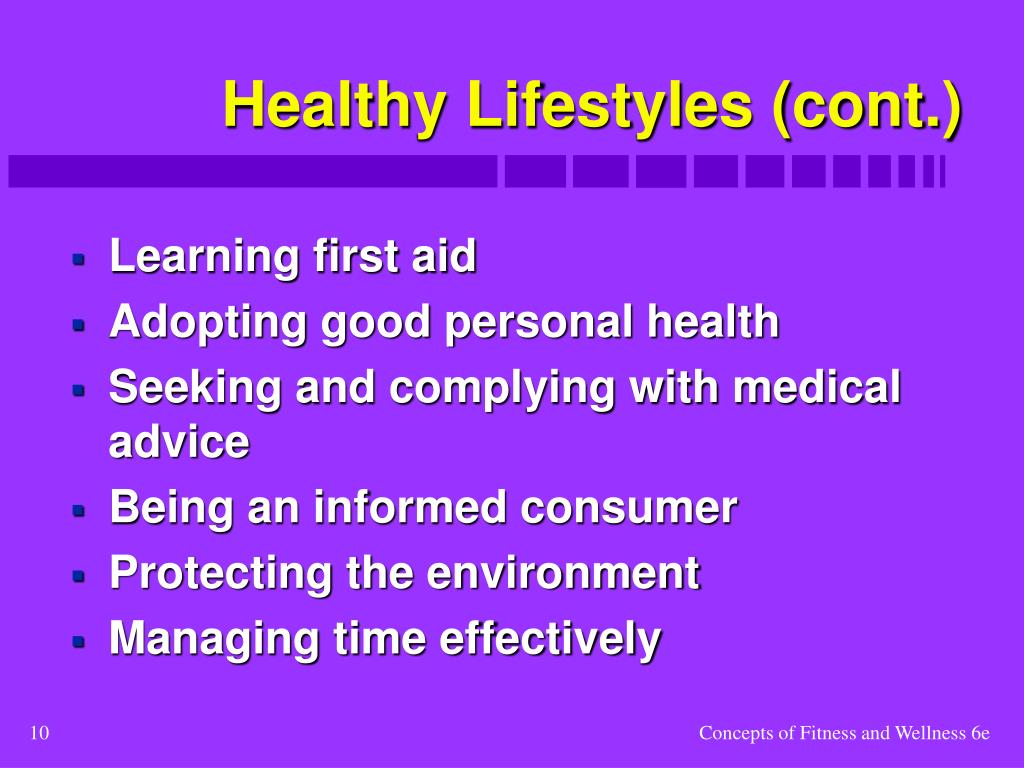 Healthy Lifestyles (cont.)

- Learning first aid
- Adopting good personal health
- Seeking and complying with medical advice
- Being an informed consumer
- Protecting the environment
- Managing time effectively

10

Concepts of Fitness and Wellness 6e